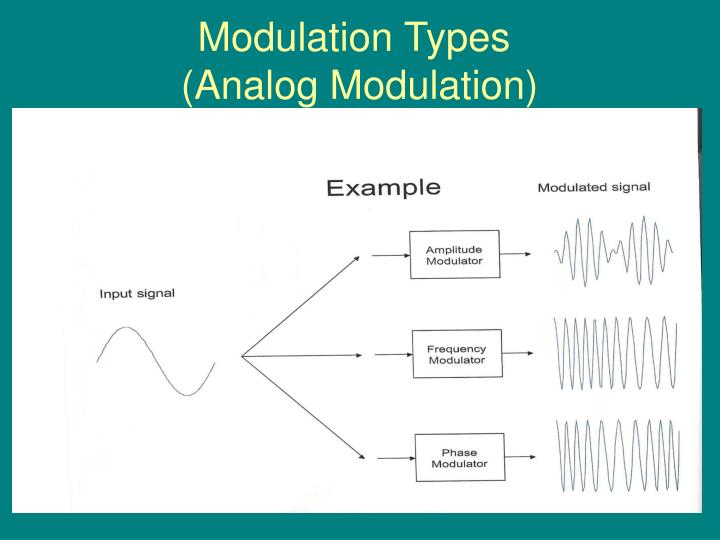 Modulation Types
(Analog Modulation)

Example

Modulated signal

Input signal

Amplitude Modulator

Frequency Modulator

Phase Modulator